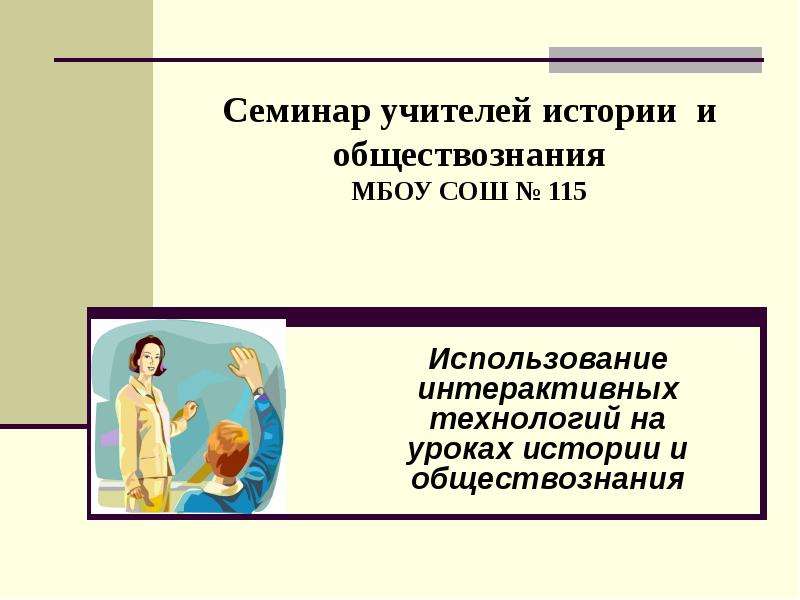 Семинар учителей истории и обществознания
МБОУ СОШ № 115

Использование интерактивных технологий на уроках истории и обществознания